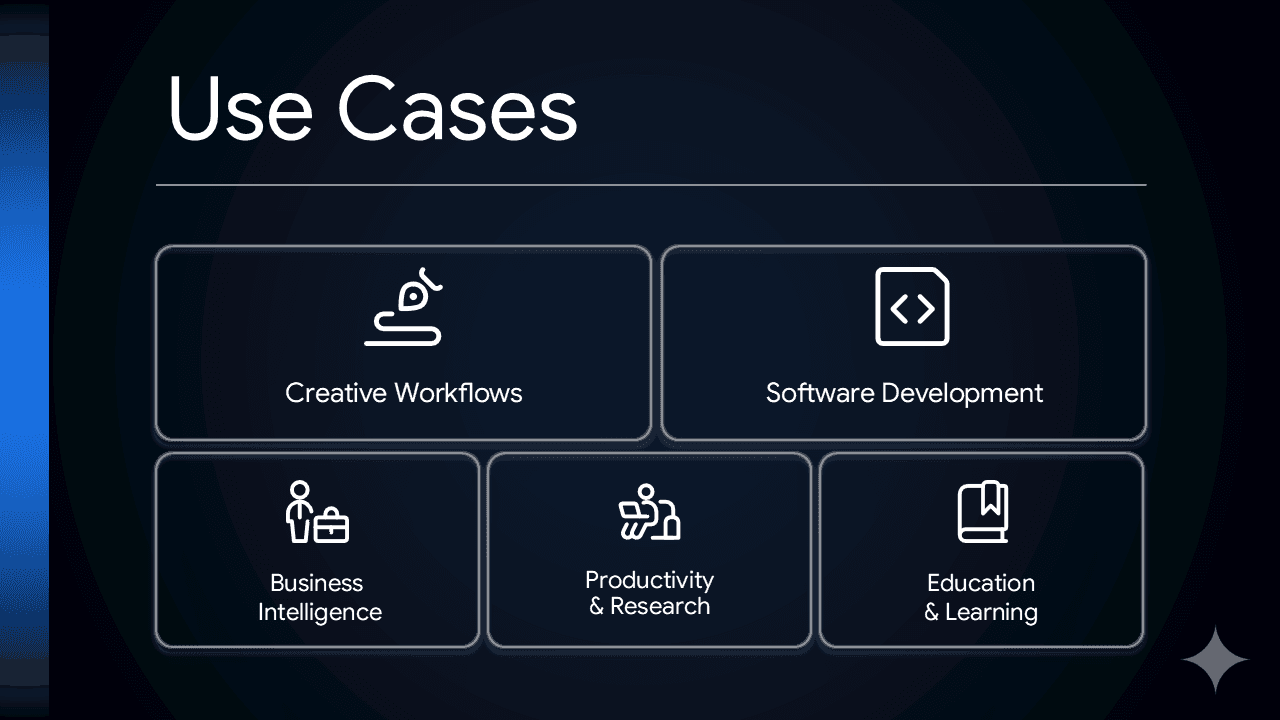 Use Cases

Creative Workflows

Software Development

Business Intelligence

Productivity & Research

Education & Learning